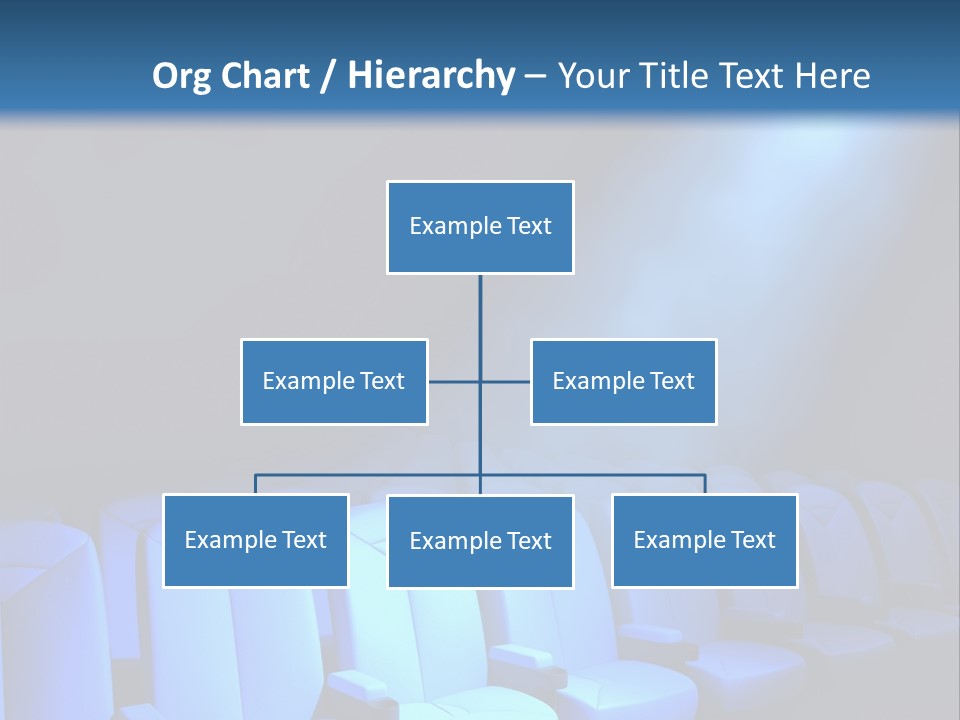 Org Chart / Hierarchy – Your Title Text Here

Example Text

Example Text

Example Text

Example Text

Example Text

Example Text